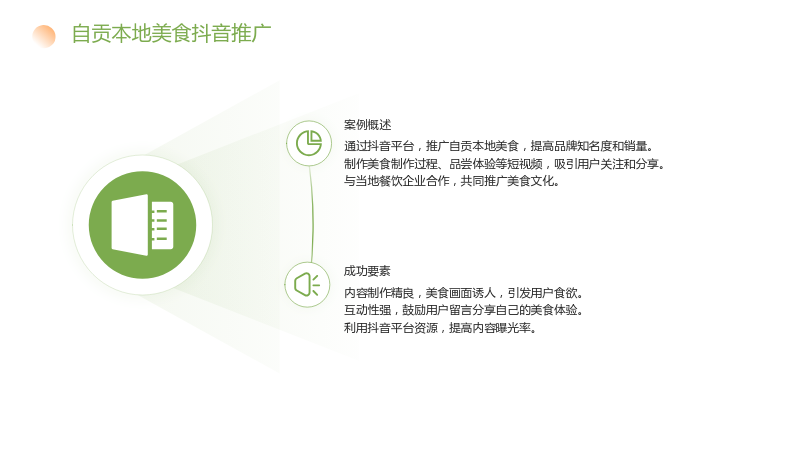 自贡本地美食抖音推广

案例概述

通过抖音平台，推广自贡本地美食，提高品牌知名度和销量。

制作美食制作过程、品尝体验等短视频，吸引用户关注和分享。

与当地餐饮企业合作，共同推广美食文化。

成功要素

内容制作精良，美食画面诱人，引发用户食欲。

互动性强，鼓励用户留言分享自己的美食体验。

利用抖音平台资源，提高内容曝光率。